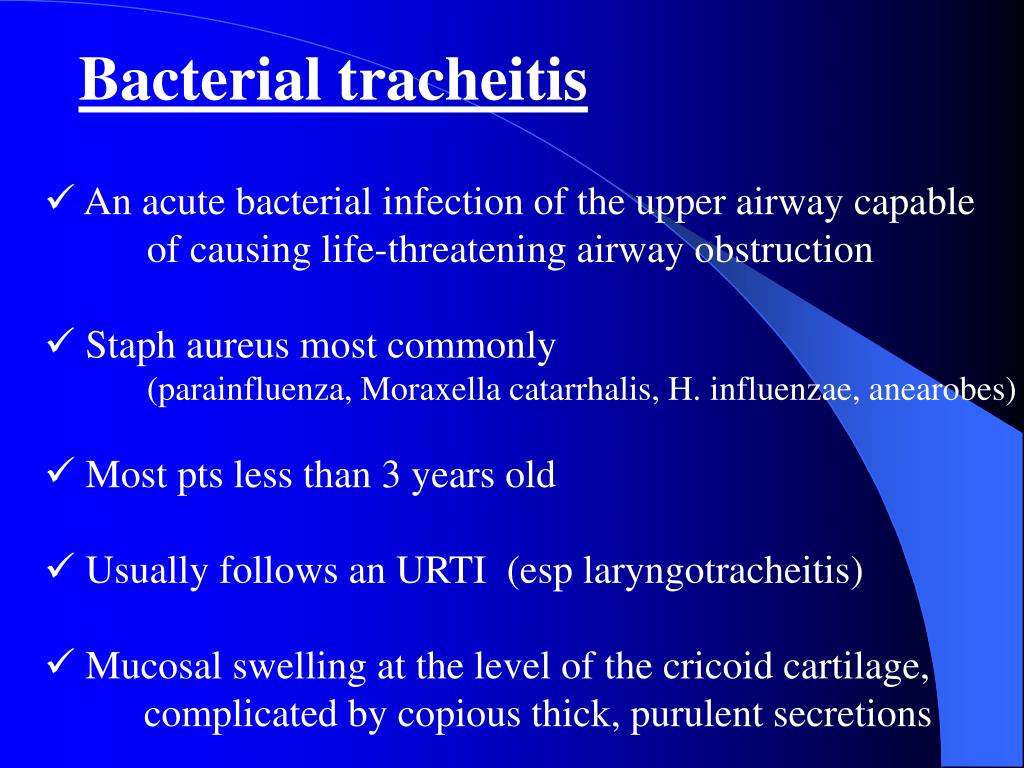 Bacterial tracheitis

✓ An acute bacterial infection of the upper airway capable of causing life-threatening airway obstruction

✓ Staph aureus most commonly
(parainfluenza, Moraxella catarrhalis, H. influenzae, anearobes)

✓ Most pts less than 3 years old

✓ Usually follows an URTI (esp laryngotracheitis)

✓ Mucosal swelling at the level of the cricoid cartilage, complicated by copious thick, purulent secretions